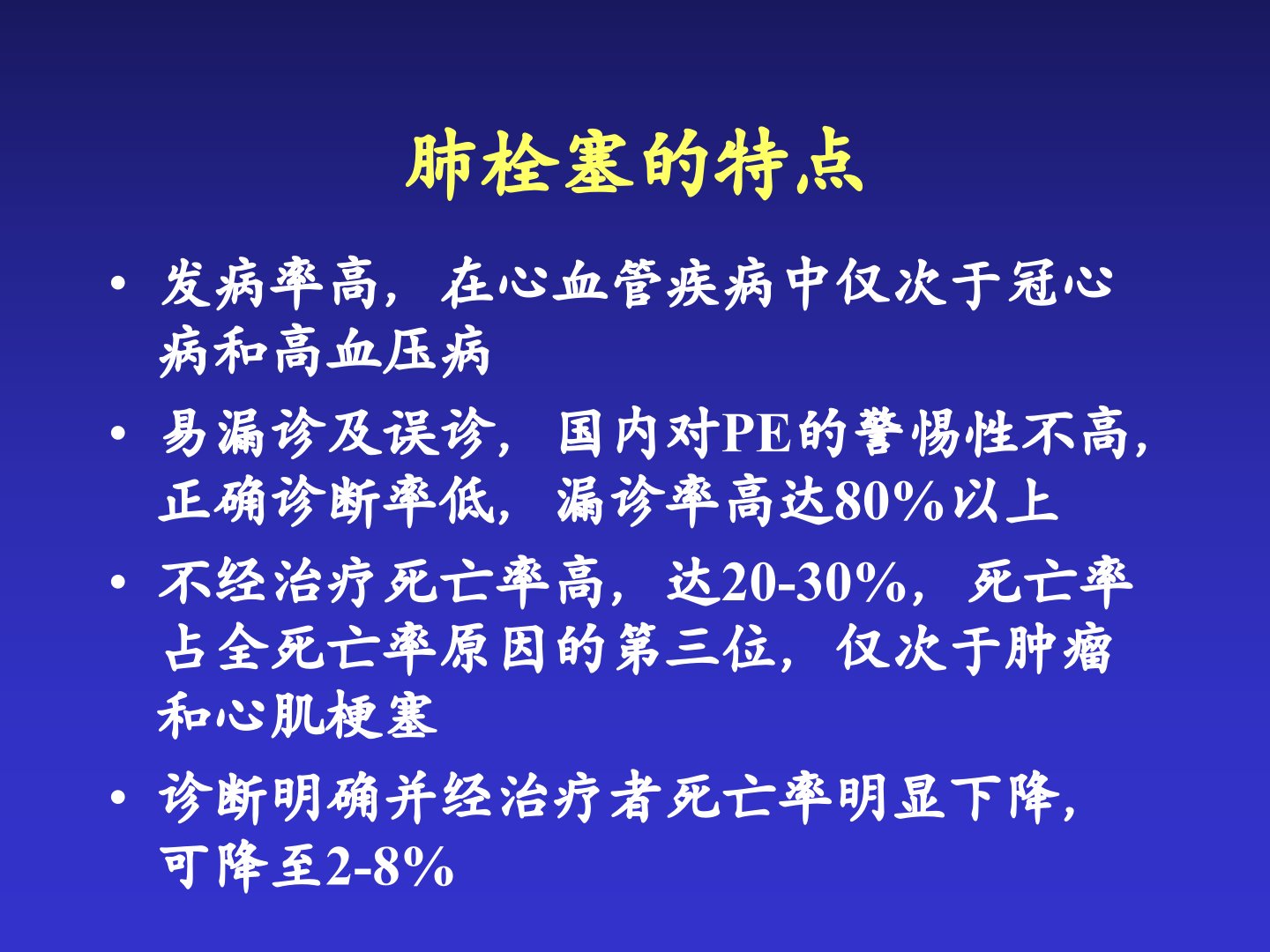 肺栓塞的特点

• 发病率高，在心血管疾病中仅次于冠心病和高血压病

• 易漏诊及误诊，国内对PE的警惕性不高，正确诊断率低，漏诊率高达80%以上

• 不经治疗死亡率高，达20-30%，死亡率占全死亡率原因的第三位，仅次于肿瘤和心肌梗塞

• 诊断明确并经治疗者死亡率明显下降，可降至2-8%